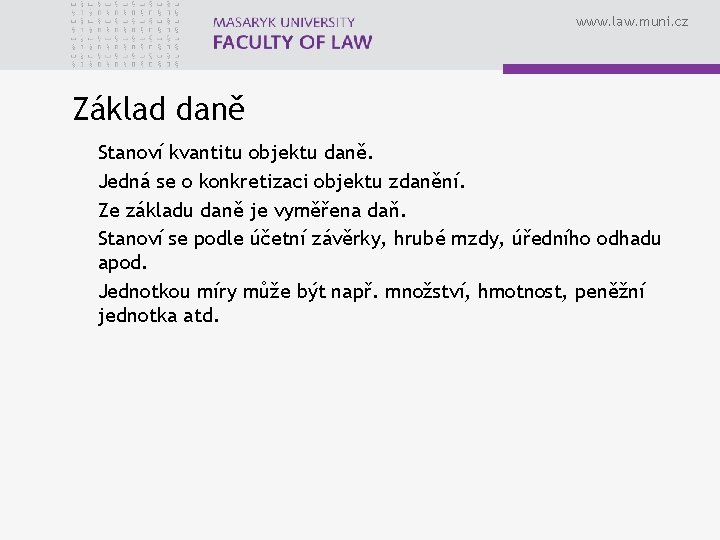 MASARYK UNIVERSITY
FACULTY OF LAW

www.law.muni.cz

Základ daně

Stanoví kvantitu objektu daně.

Jedná se o konkretizaci objektu zdanění.

Ze základu daně je vyměřena daň.

Stanoví se podle účetní závěrky, hrubé mzdy, úředního odhadu apod.

Jednotkou míry může být např. množství, hmotnost, peněžní jednotka atd.